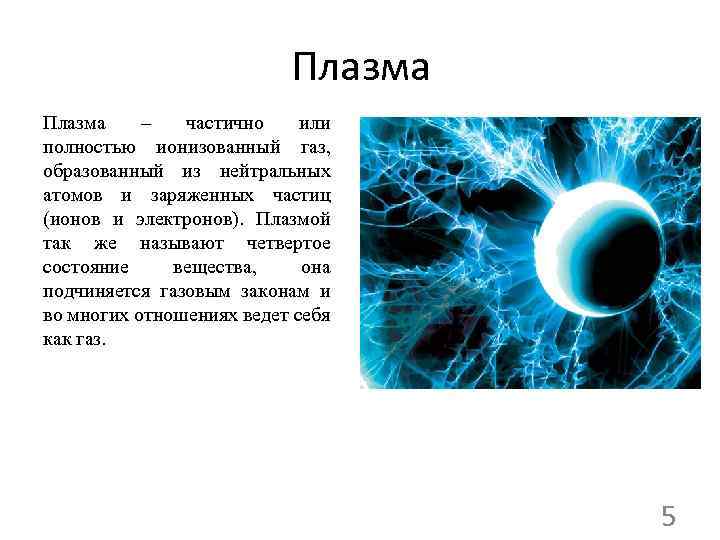 Плазма

Плазма – частично или полностью ионизованный газ, образованный из нейтральных атомов и заряженных частиц (ионов и электронов). Плазмой так же называют четвертое состояние вещества, она подчиняется газовым законам и во многих отношениях ведет себя как газ.

5